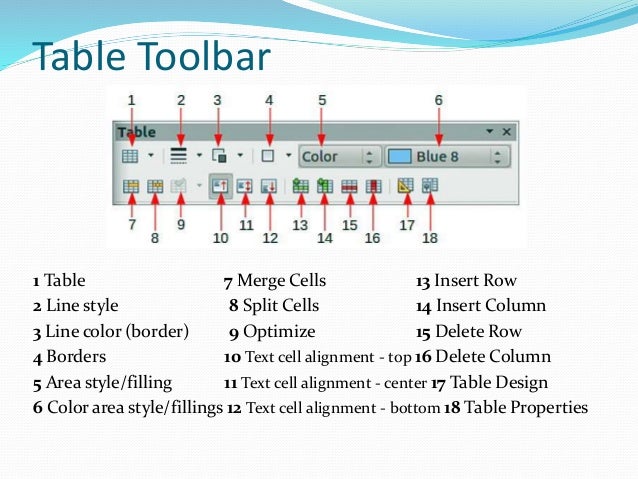 Table Toolbar

1 2 3 4 5 6

Table

Color

Blue 8

7 8 9 10 11 12 13 14 15 16 17 18

1 Table
2 Line style
3 Line color (border)
4 Borders
5 Area style/filling
6 Color area style/fillings

7 Merge Cells
8 Split Cells
9 Optimize
10 Text cell alignment - top
11 Text cell alignment - center
12 Text cell alignment - bottom

13 Insert Row
14 Insert Column
15 Delete Row
16 Delete Column
17 Table Design
18 Table Properties